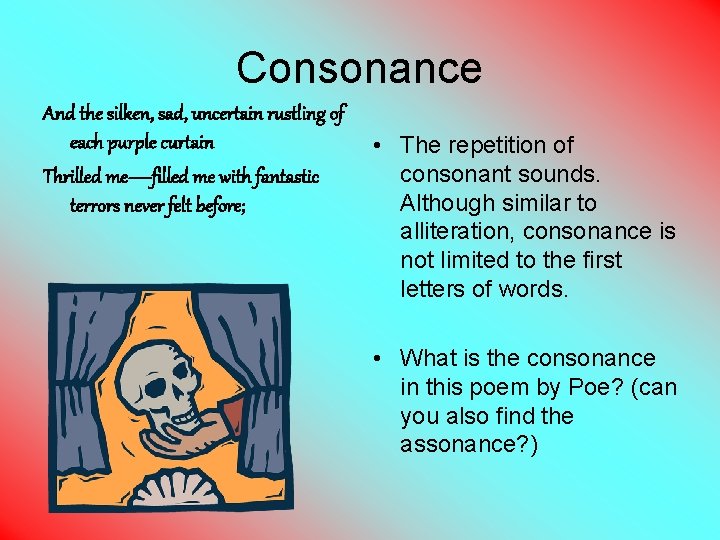 Consonance

And the silken, sad, uncertain rustling of each purple curtain
Thrilled me—filled me with fantastic terrors never felt before;

• The repetition of consonant sounds. Although similar to alliteration, consonance is not limited to the first letters of words.

• What is the consonance in this poem by Poe? (can you also find the assonance?)